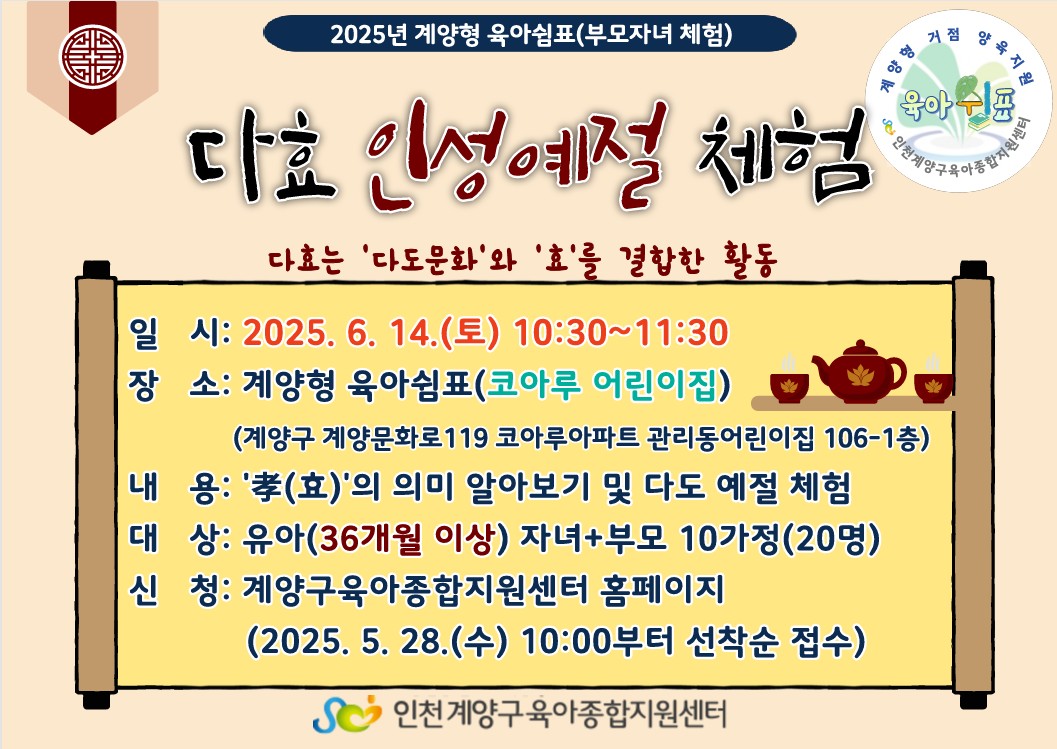 2025년 계양형 육아쉼표(부모자녀 체험)

계양형 거점 양육지원
육아쉼표
인천계양구육아종합지원센터

다효 인성예절 체험

다효는 '다도문화'와 '효'를 결합한 활동

일 시: 2025. 6. 14.(토) 10:30~11:30
장 소: 계양형 육아쉼표(코아루 어린이집)
(계양구 계양문화로119 코아루아파트 관리동어린이집 106-1층)
내 용: '孝(효)'의 의미 알아보기 및 다도 예절 체험
대 상: 유아(36개월 이상) 자녀+부모 10가정(20명)
신 청: 계양구육아종합지원센터 홈페이지
(2025. 5. 28.(수) 10:00부터 선착순 접수)

인천계양구육아종합지원센터